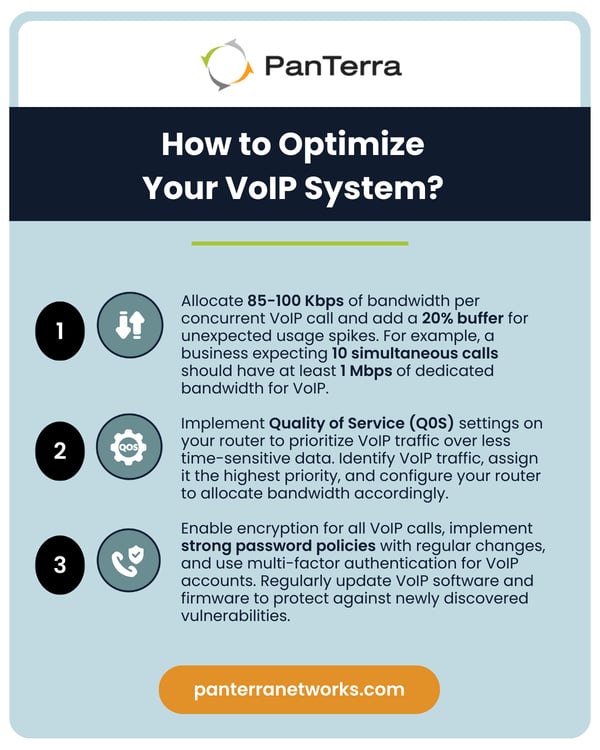 PanTerra

How to Optimize Your VoIP System?

1

Allocate 85-100 Kbps of bandwidth per concurrent VoIP call and add a 20% buffer for unexpected usage spikes. For example, a business expecting 10 simultaneous calls should have at least 1 Mbps of dedicated bandwidth for VoIP.

2

QOS

Implement Quality of Service (QOS) settings on your router to prioritize VoIP traffic over less time-sensitive data. Identify VoIP traffic, assign it the highest priority, and configure your router to allocate bandwidth accordingly.

3

Enable encryption for all VoIP calls, implement strong password policies with regular changes, and use multi-factor authentication for VoIP accounts. Regularly update VoIP software and firmware to protect against newly discovered vulnerabilities.

panterranetworks.com